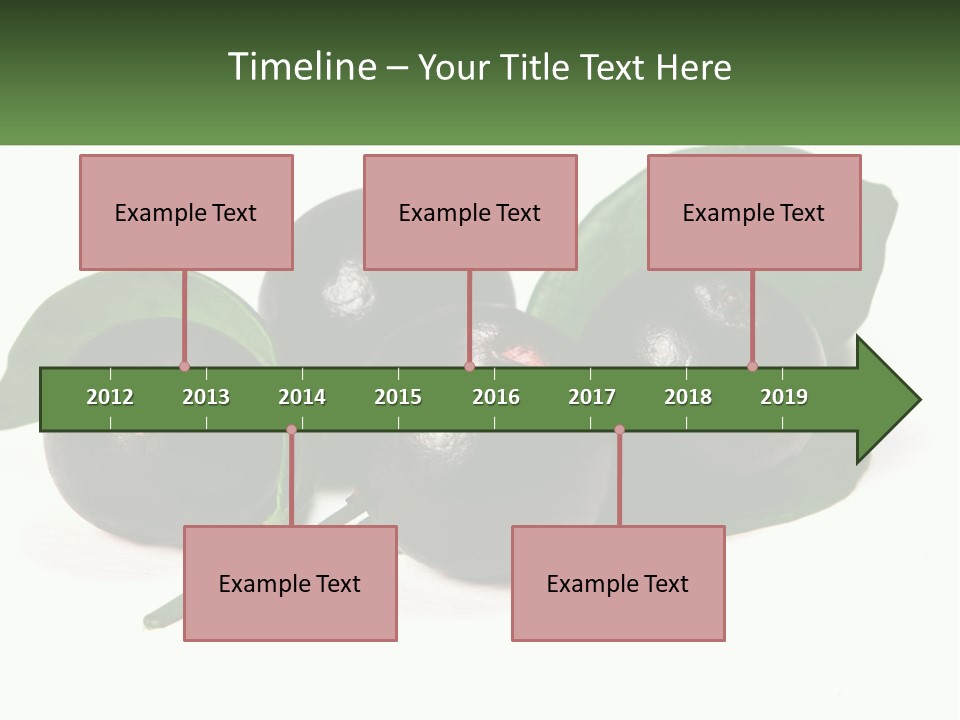 Timeline – Your Title Text Here

Example Text

Example Text

Example Text

2012
2013
2014
2015
2016
2017
2018
2019

Example Text

Example Text